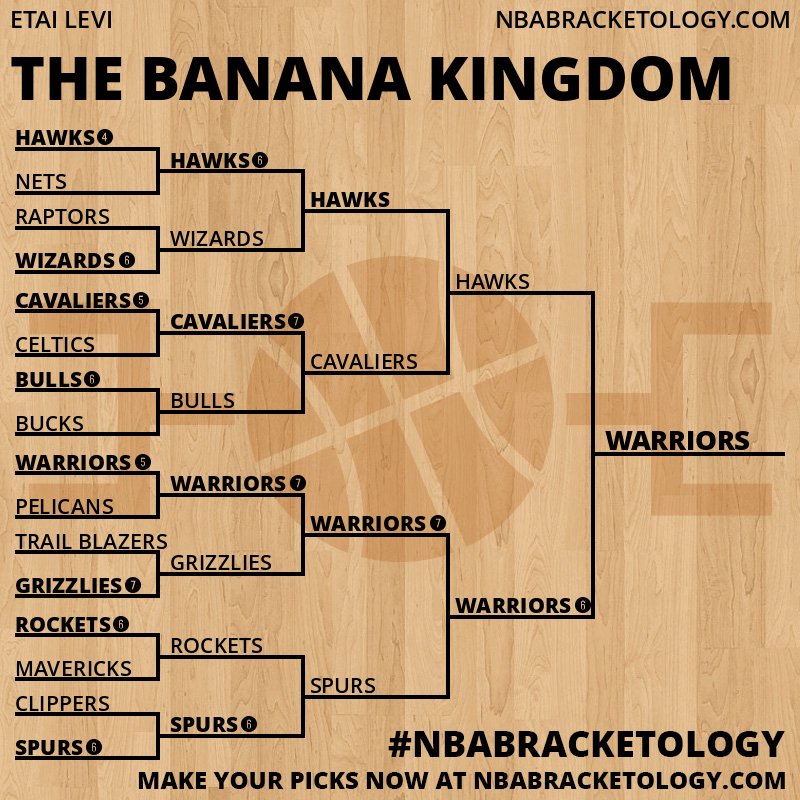 ETAI LEVI
NBABRACKETOLOGY.COM

THE BANANA KINGDOM

HAWKS 4
NETS
RAPTORS
WIZARDS 6
CAVALIERS 5
CELTICS
BULLS 6
BUCKS
WARRIORS 5
PELICANS
TRAIL BLAZERS
GRIZZLIES 7
ROCKETS 6
MAVERICKS
CLIPPERS
SPURS 6

HAWKS 6
WIZARDS
CAVALIERS 7
BULLS
WARRIORS 7
GRIZZLIES
ROCKETS
SPURS 6

HAWKS
CAVALIERS
WARRIORS 7
SPURS

HAWKS
WARRIORS 6

WARRIORS

#NBABRACKETOLOGY
MAKE YOUR PICKS NOW AT NBABRACKETOLOGY.COM